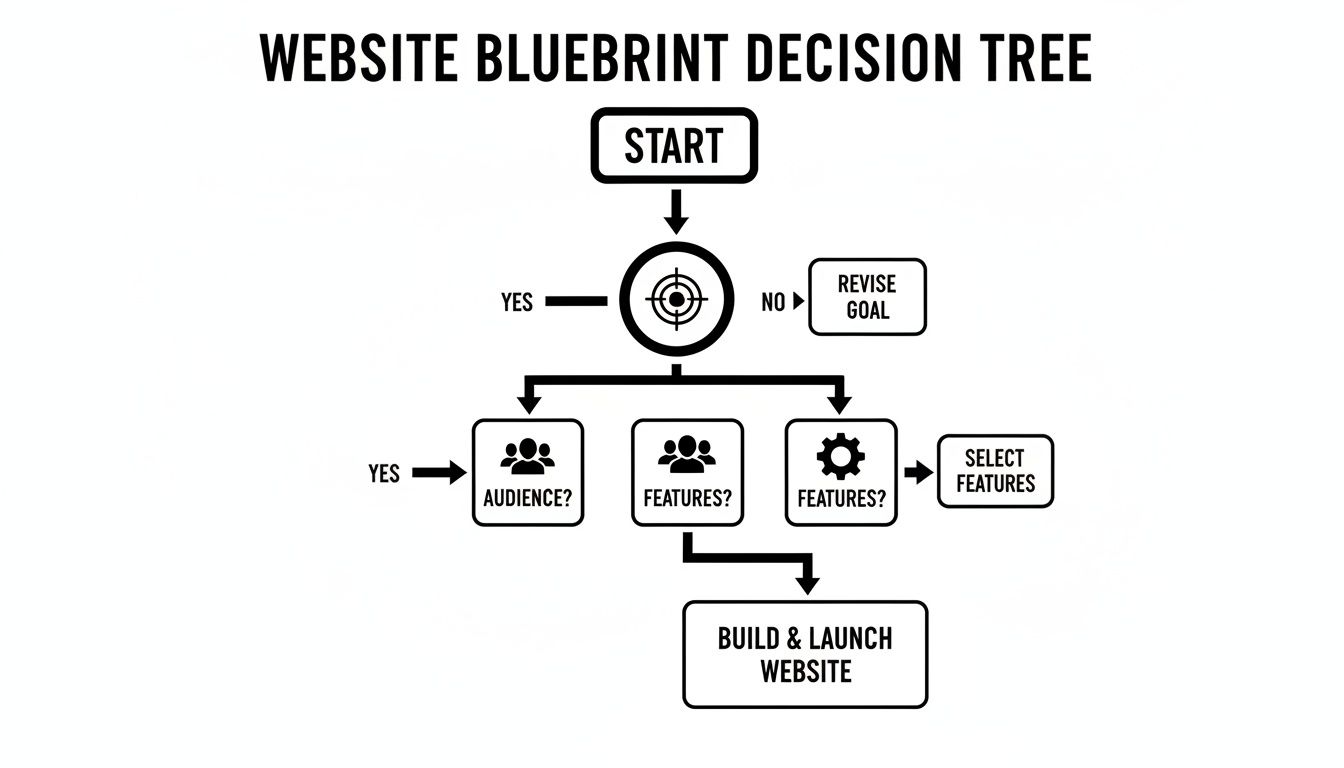 WEBSITE BLUEBRINT DECISION TREE

START

YES

NO

REVISE GOAL

YES

AUDIENCE?

FEATURES?

FEATURES?

SELECT FEATURES

BUILD & LAUNCH WEBSITE